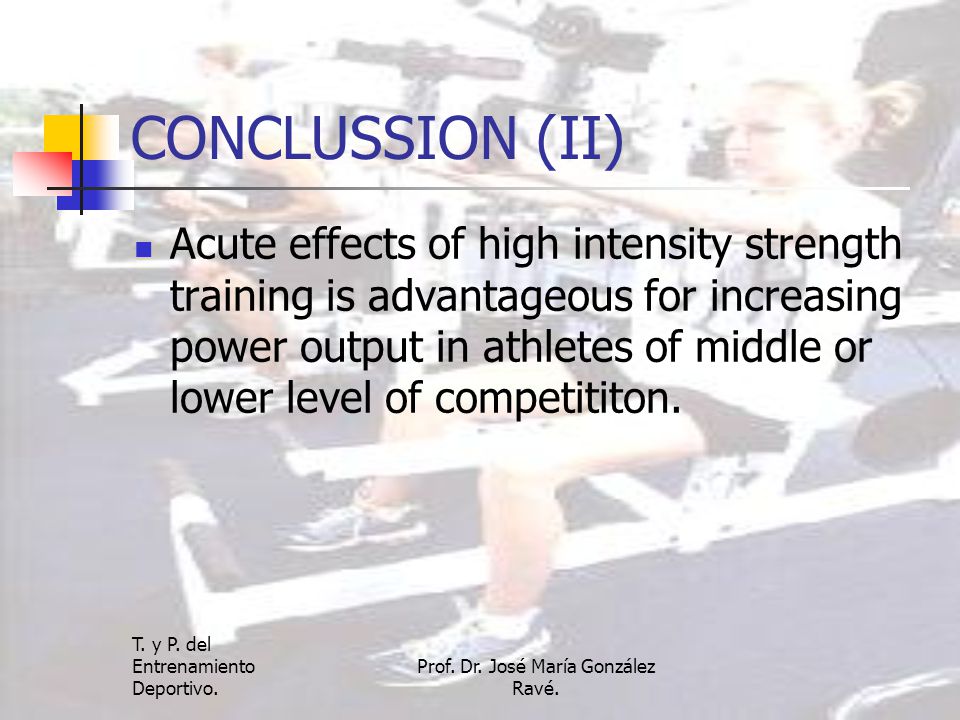 CONCLUSSION (II)

Acute effects of high intensity strength training is advantageous for increasing power output in athletes of middle or lower level of competititon.

T. y P. del Entrenamiento Deportivo.

Prof. Dr. José María González Ravé.